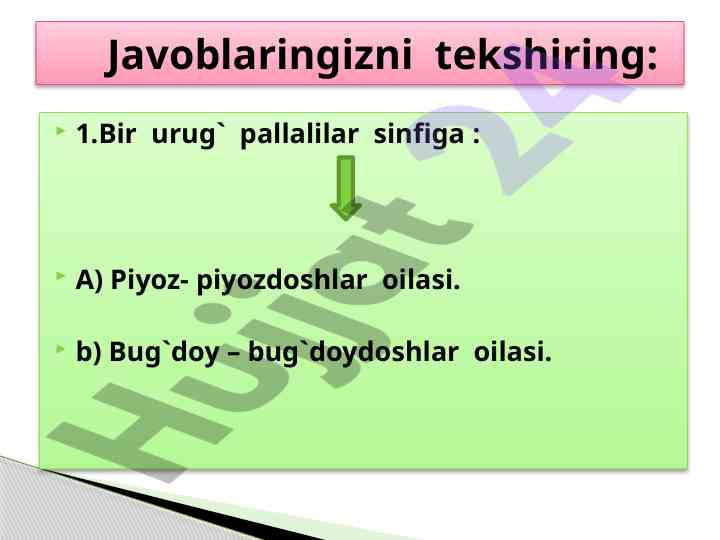 Javoblaringizni tekshiring:

1.Bir urug` pallalilar sinfiga :

A) Piyoz- piyozdoshlar oilasi.

b) Bug`doy – bug`doydoshlar oilasi.

Hujjat 24